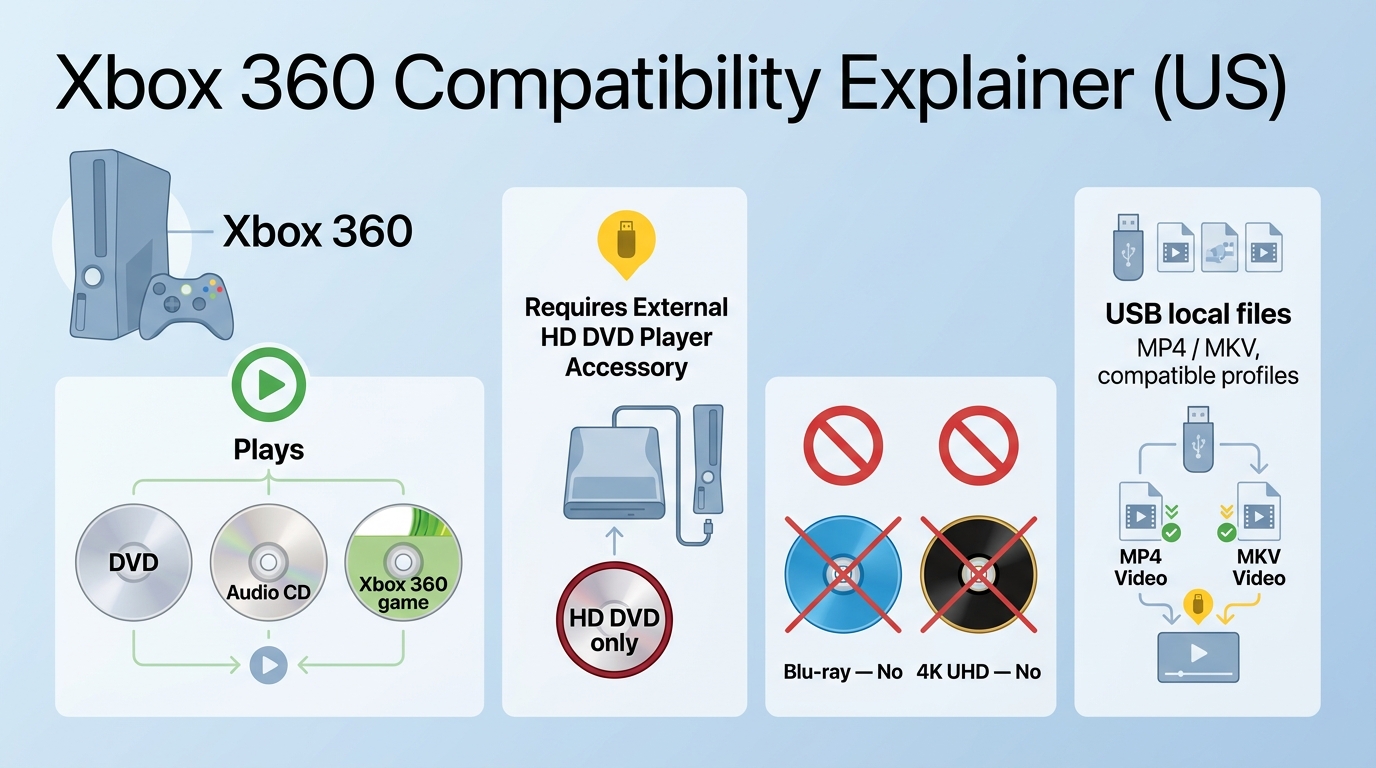 Xbox 360 Compatibility Explainer (US)

Xbox 360

Plays

DVD

Audio CD

Xbox 360 game

Requires External HD DVD Player Accessory

HD DVD only

Blu-ray — No

4K UHD — No

USB local files

MP4 / MKV, compatible profiles

MP4 Video

MKV Video